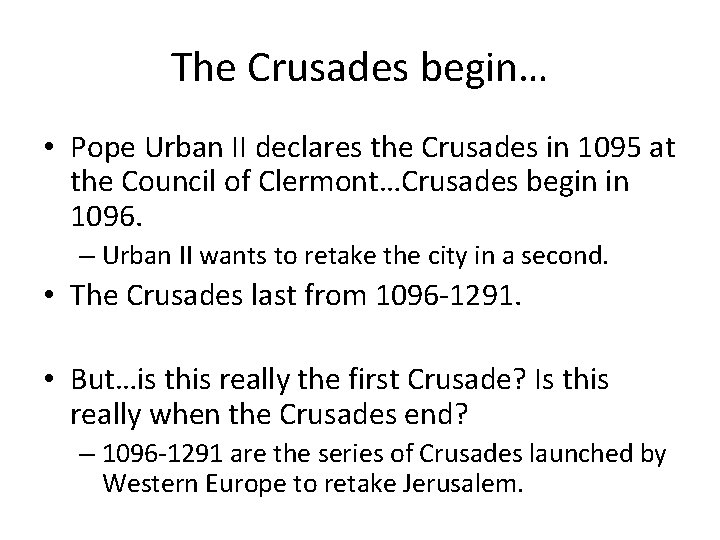 The Crusades begin…

• Pope Urban II declares the Crusades in 1095 at the Council of Clermont…Crusades begin in 1096.
– Urban II wants to retake the city in a second.

• The Crusades last from 1096-1291.

• But…is this really the first Crusade? Is this really when the Crusades end?
– 1096-1291 are the series of Crusades launched by Western Europe to retake Jerusalem.